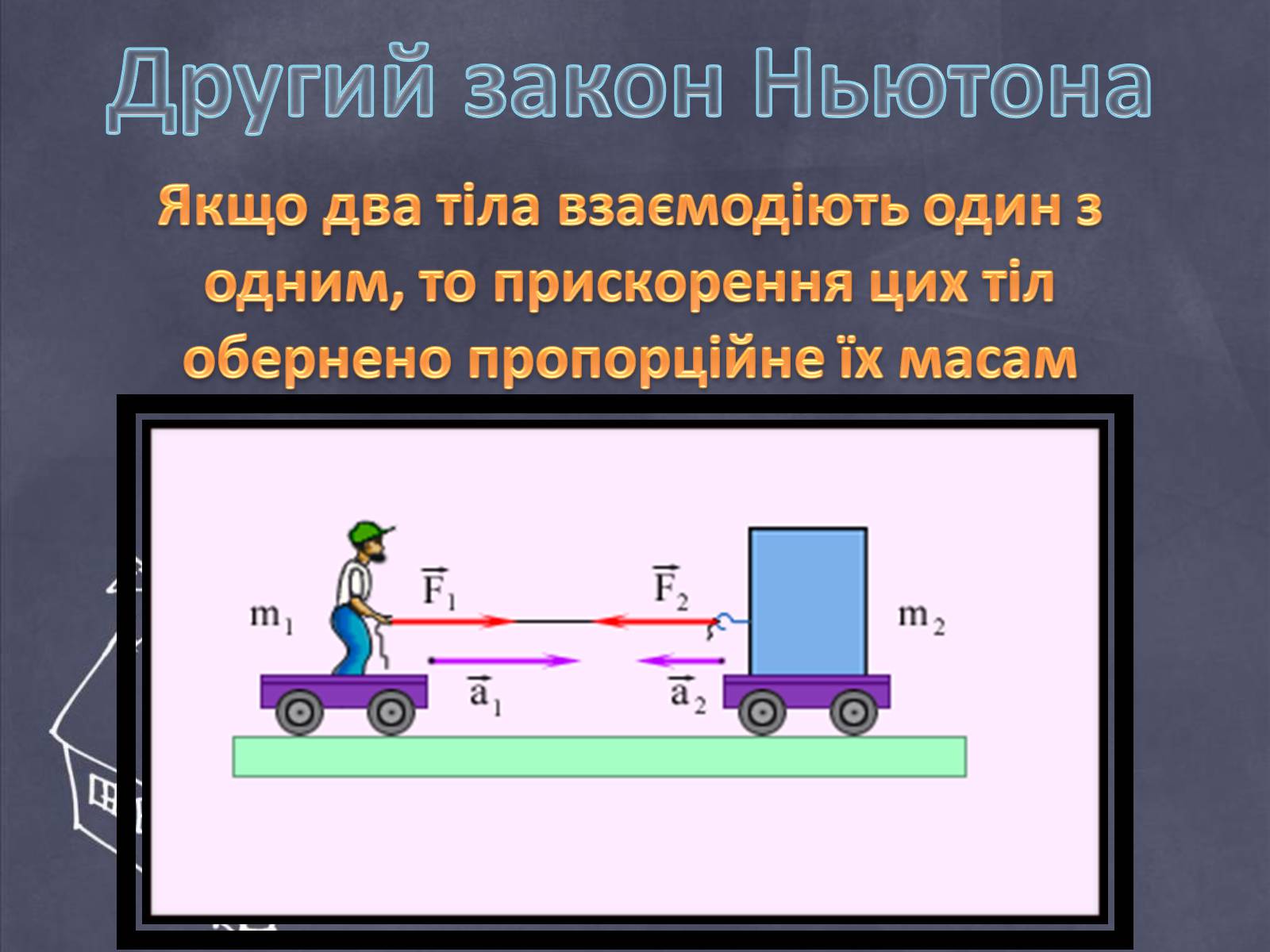 Другий закон Ньютона

Якщо два тіла взаємодіють один з одним, то прискорення цих тіл обернено пропорційне їх масам

$m_1$

$\vec{F}_1$

$\vec{F}_2$

$m_2$

$\vec{a}_1$

$\vec{a}_2$